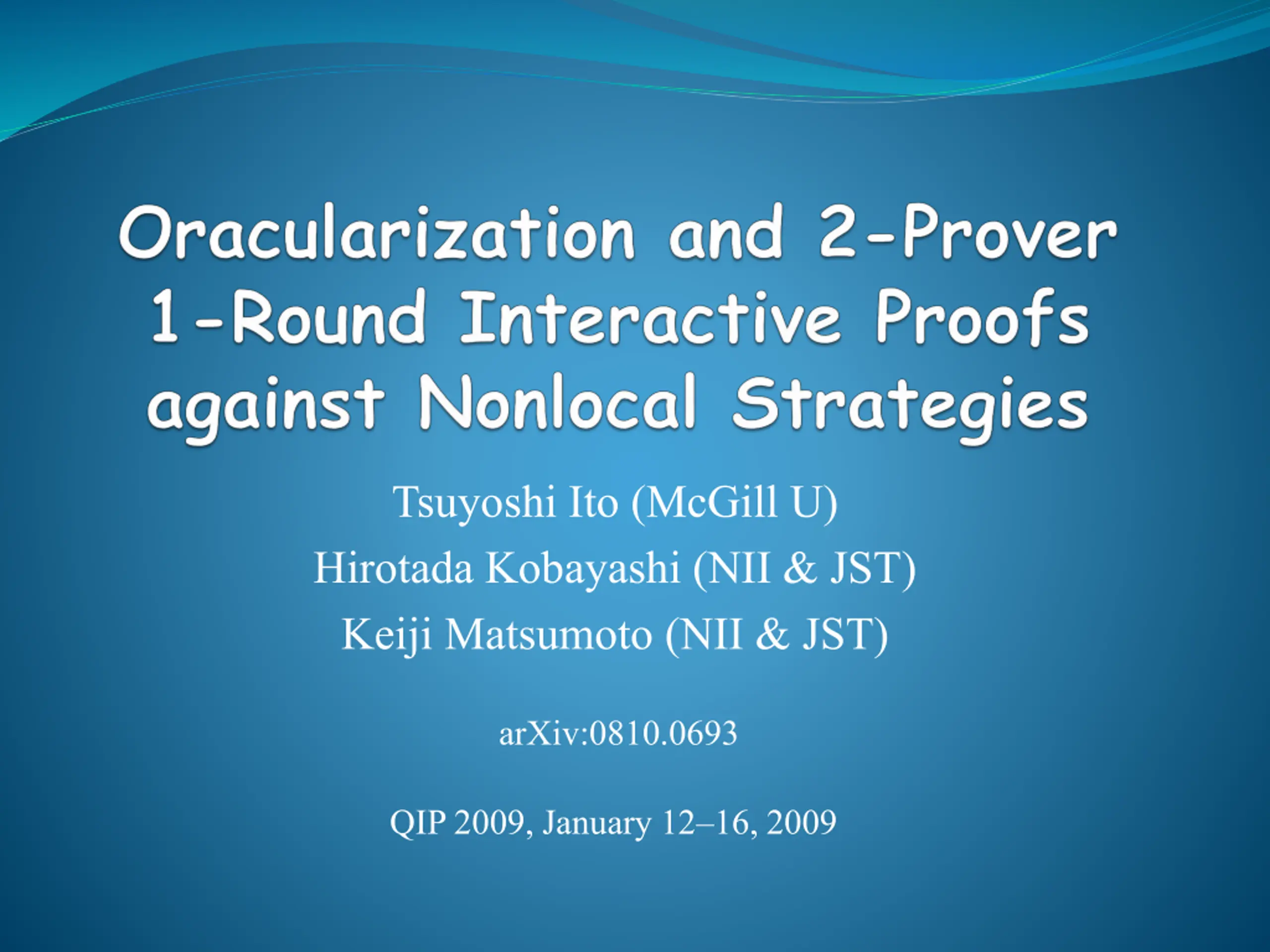 Oracularization and 2-Prover 1-Round Interactive Proofs against Nonlocal Strategies

Tsuyoshi Ito (McGill U)
Hirotada Kobayashi (NII & JST)
Keiji Matsumoto (NII & JST)

arXiv:0810.0693

QIP 2009, January 12–16, 2009